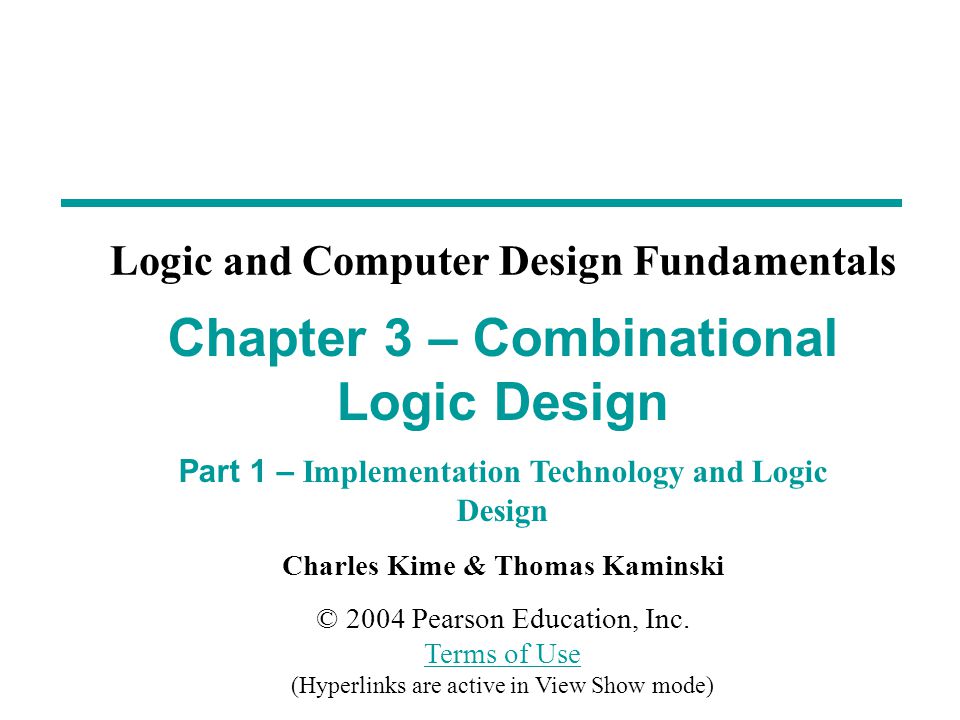 Logic and Computer Design Fundamentals

Chapter 3 – Combinational Logic Design

Part 1 – Implementation Technology and Logic Design

Charles Kime & Thomas Kaminski

© 2004 Pearson Education, Inc.
Terms of Use
(Hyperlinks are active in View Show mode)